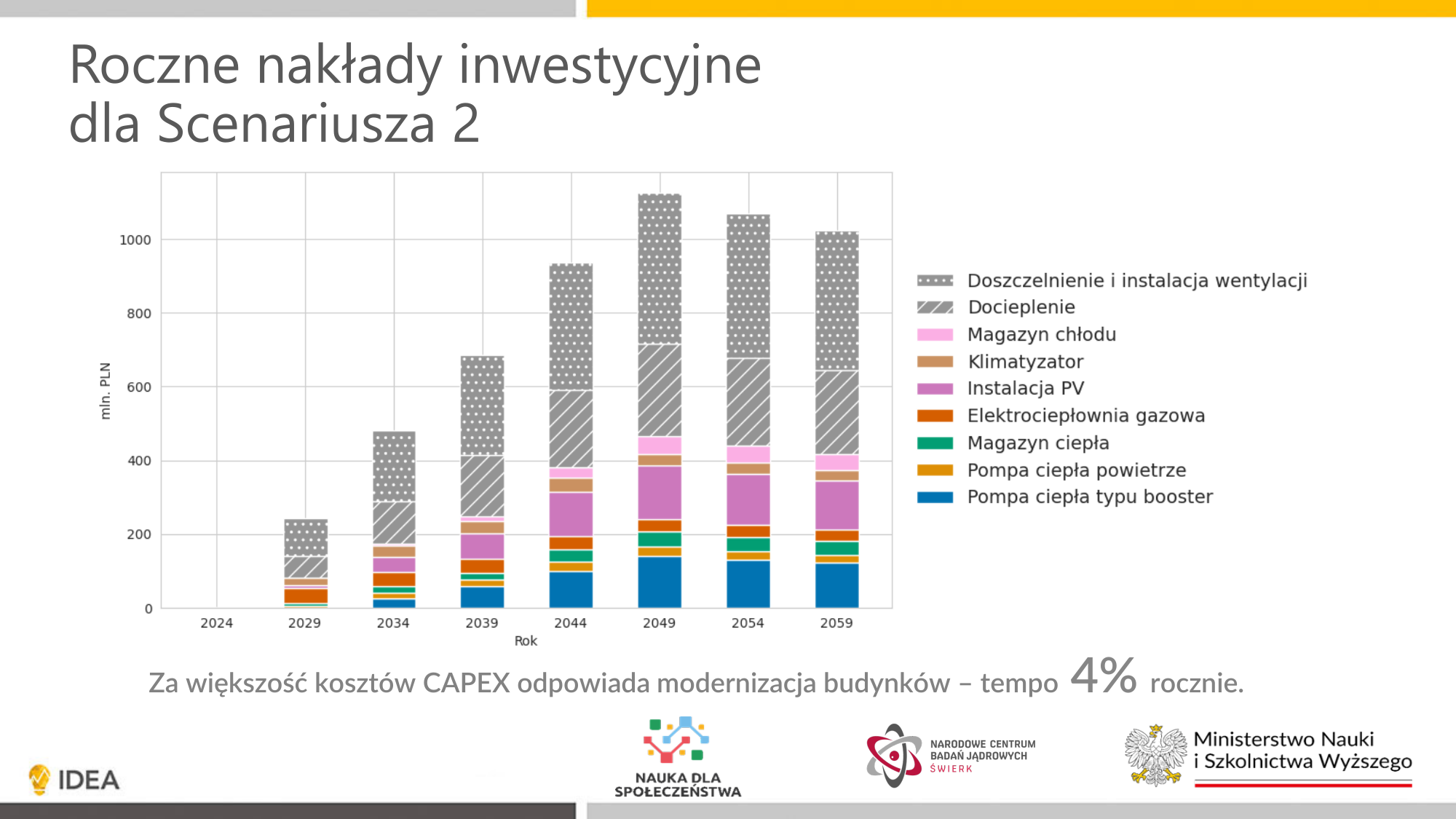 Roczne nakłady inwestycyjne dla Scenariusza 2

mln. PLN

1000
800
600
400
200
0

2024
2029
2034
2039
2044
2049
2054
2059

Rok

Doszczelnienie i instalacja wentylacji
Docieplenie
Magazyn chłodu
Klimatyzator
Instalacja PV
Elektrociepłownia gazowa
Magazyn ciepła
Pompa ciepła powietrze
Pompa ciepła typu booster

Za większość kosztów CAPEX odpowiada modernizacja budynków – tempo 4% rocznie.

IDEA

NAUKA DLA SPOŁECZEŃSTWA

NARODOWE CENTRUM BADAŃ JĄDROWYCH ŚWIERK

Ministerstwo Nauki i Szkolnictwa Wyższego